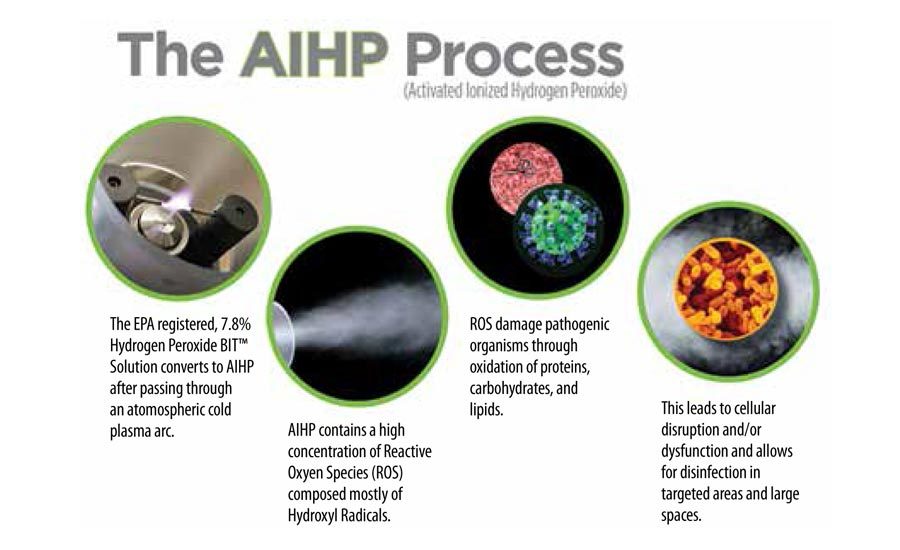 The AIHP Process
(Activated Ionized Hydrogen Peroxide)

The EPA registered, 7.8% Hydrogen Peroxide BIT™ Solution converts to AIHP after passing through an atomospheric cold plasma arc.

AIHP contains a high concentration of Reactive Oxyen Species (ROS) composed mostly of Hydroxyl Radicals.

ROS damage pathogenic organisms through oxidation of proteins, carbohydrates, and lipids.

This leads to cellular disruption and/or dysfunction and allows for disinfection in targeted areas and large spaces.